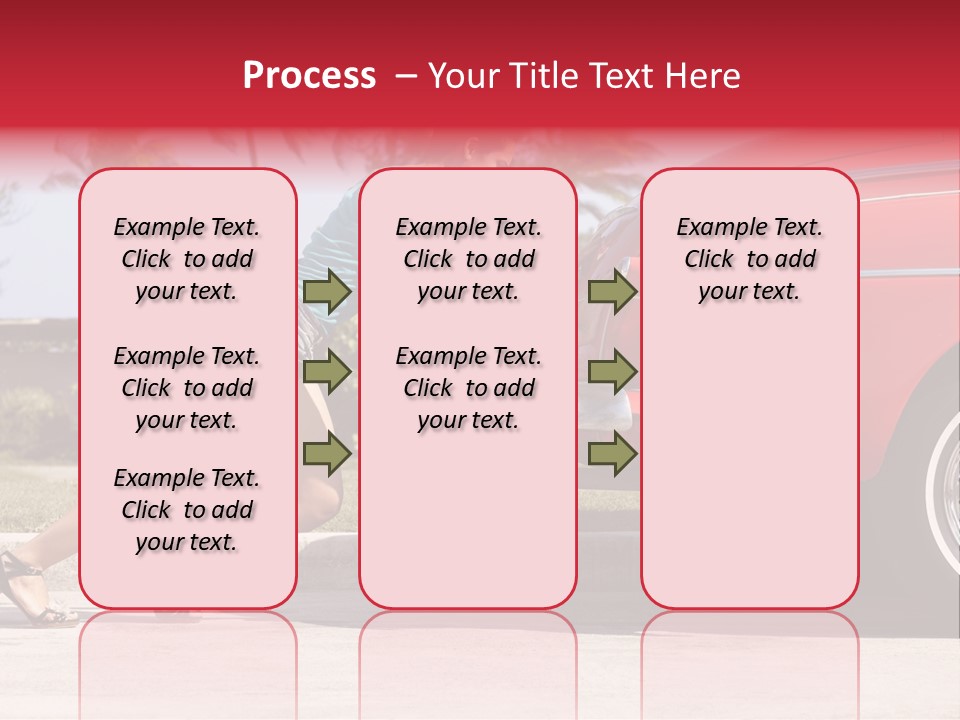 Process – Your Title Text Here

Example Text. Click to add your text.

Example Text. Click to add your text.

Example Text. Click to add your text.

Example Text. Click to add your text.

Example Text. Click to add your text.

Example Text. Click to add your text.